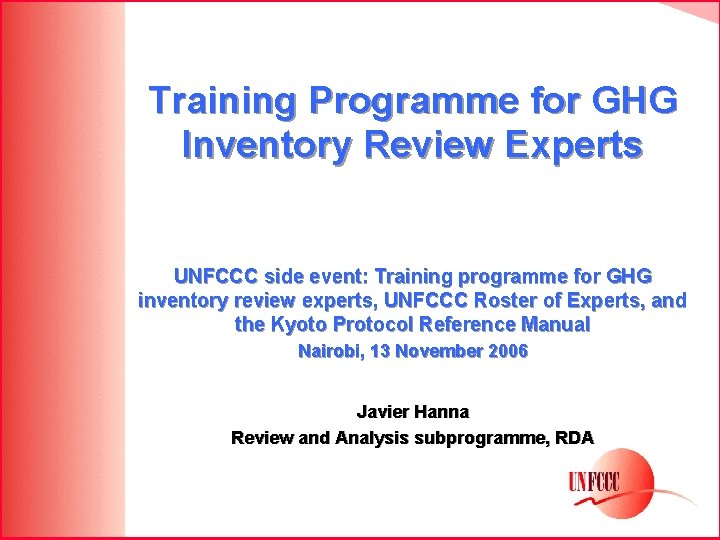 Training Programme for GHG Inventory Review Experts

UNFCCC side event: Training programme for GHG inventory review experts, UNFCCC Roster of Experts, and the Kyoto Protocol Reference Manual

Nairobi, 13 November 2006

Javier Hanna

Review and Analysis subprogramme, RDA

UNFCCC